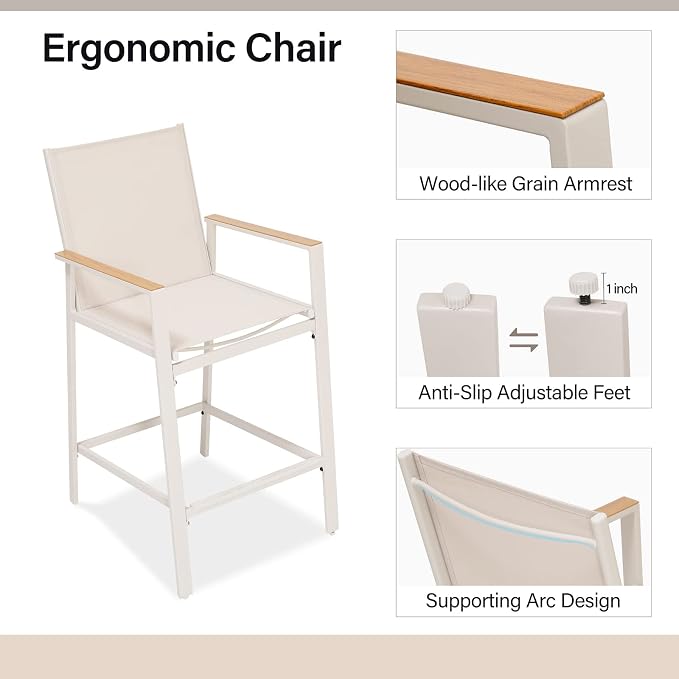 Ergonomic Chair

Wood-like Grain Armrest

1 inch

Anti-Slip Adjustable Feet

Supporting Arc Design